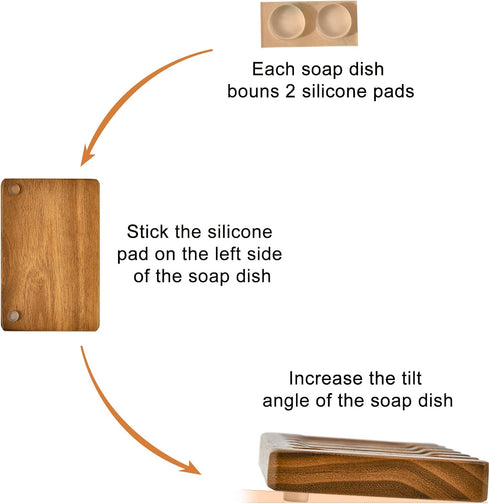 Each soap dish bouns 2 silicone pads

Stick the silicone pad on the left side of the soap dish

Increase the tilt angle of the soap dish